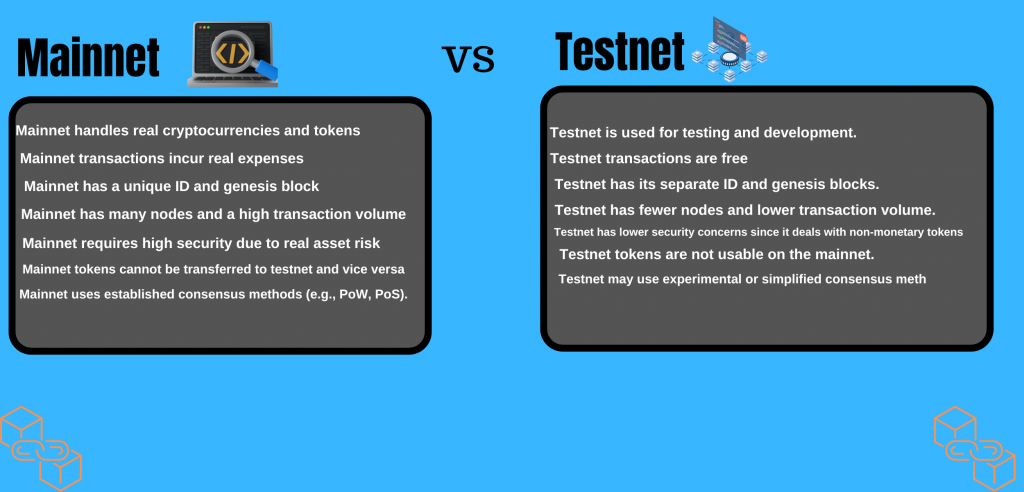 Mainnet

vs

Testnet

Mainnet handles real cryptocurrencies and tokens
Mainnet transactions incur real expenses
Mainnet has a unique ID and genesis block
Mainnet has many nodes and a high transaction volume
Mainnet requires high security due to real asset risk
Mainnet tokens cannot be transferred to testnet and vice versa
Mainnet uses established consensus methods (e.g., PoW, PoS).

Testnet is used for testing and development.
Testnet transactions are free
Testnet has its separate ID and genesis blocks.
Testnet has fewer nodes and lower transaction volume.
Testnet has lower security concerns since it deals with non-monetary tokens
Testnet tokens are not usable on the mainnet.
Testnet may use experimental or simplified consensus meth